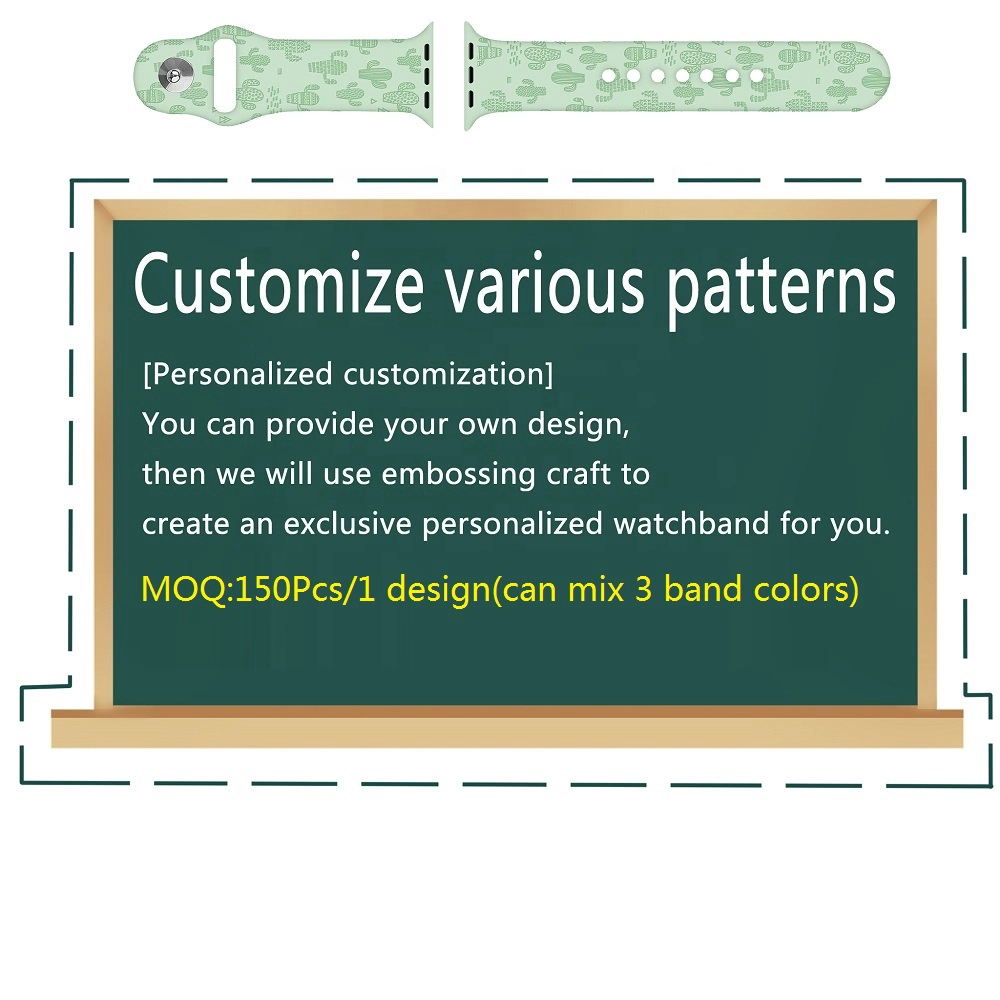 Customize various patterns

[Personalized customization]
You can provide your own design, then we will use embossing craft to create an exclusive personalized watchband for you.

MOQ:150Pcs/1 design(can mix 3 band colors)